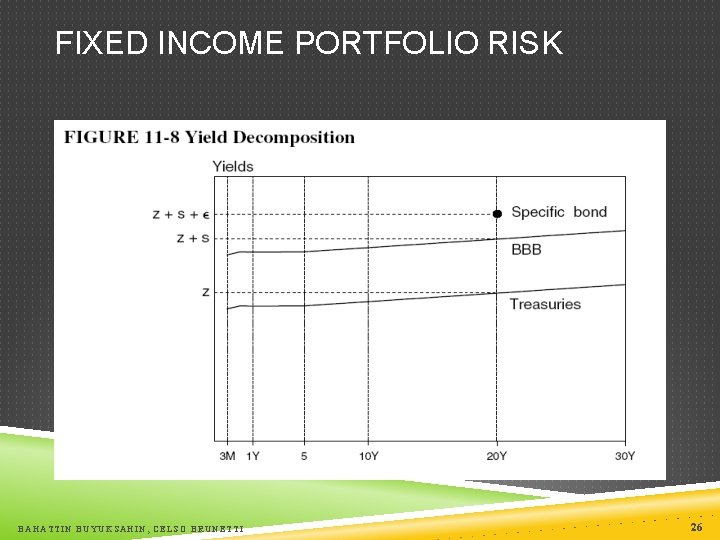 FIXED INCOME PORTFOLIO RISK

FIGURE 11-8 Yield Decomposition

Yields

$z + s + \epsilon$

$z + s$

$z$

Specific bond

BBB

Treasuries

3M 1Y 5 10Y 20Y 30Y

BAHATTIN BUYUKSAHIN, CELSO BRUNETTI

26